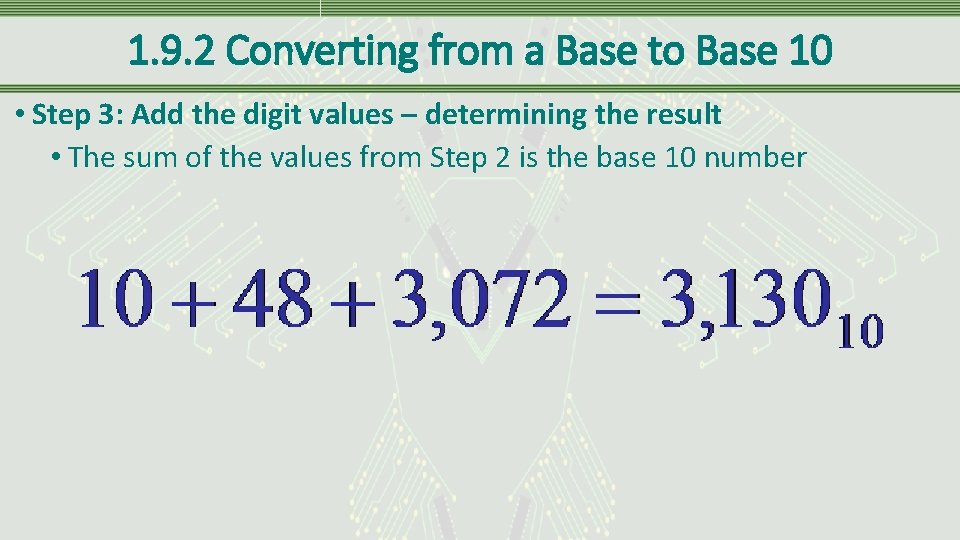 1.9.2 Converting from a Base to Base 10

• Step 3: Add the digit values – determining the result
  • The sum of the values from Step 2 is the base 10 number

$10 + 48 + 3{,}072 = 3{,}130_{10}$